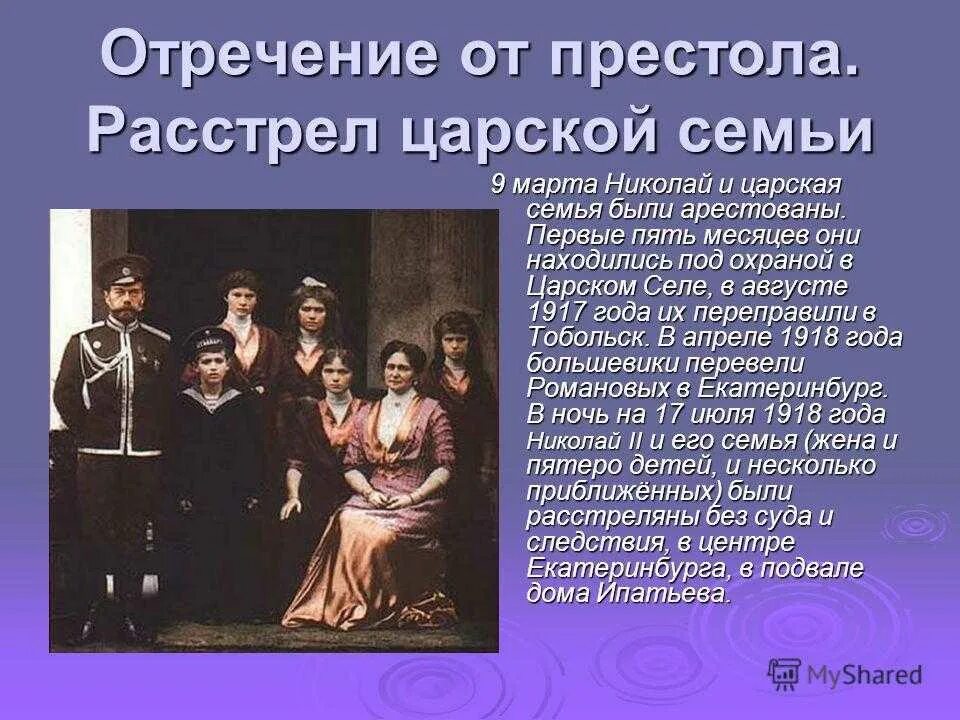 Отречение от престола. Расстрел царской семьи

9 марта Николай и царская семья были арестованы. Первые пять месяцев они находились под охраной в Царском Селе, в августе 1917 года их переправили в Тобольск. В апреле 1918 года большевики перевели Романовых в Екатеринбург. В ночь на 17 июля 1918 года Николай II и его семья (жена и пятеро детей, и несколько приближённых) были расстреляны без суда и следствия, в центре Екатеринбурга, в подвале дома Ипатьева.

MyShared